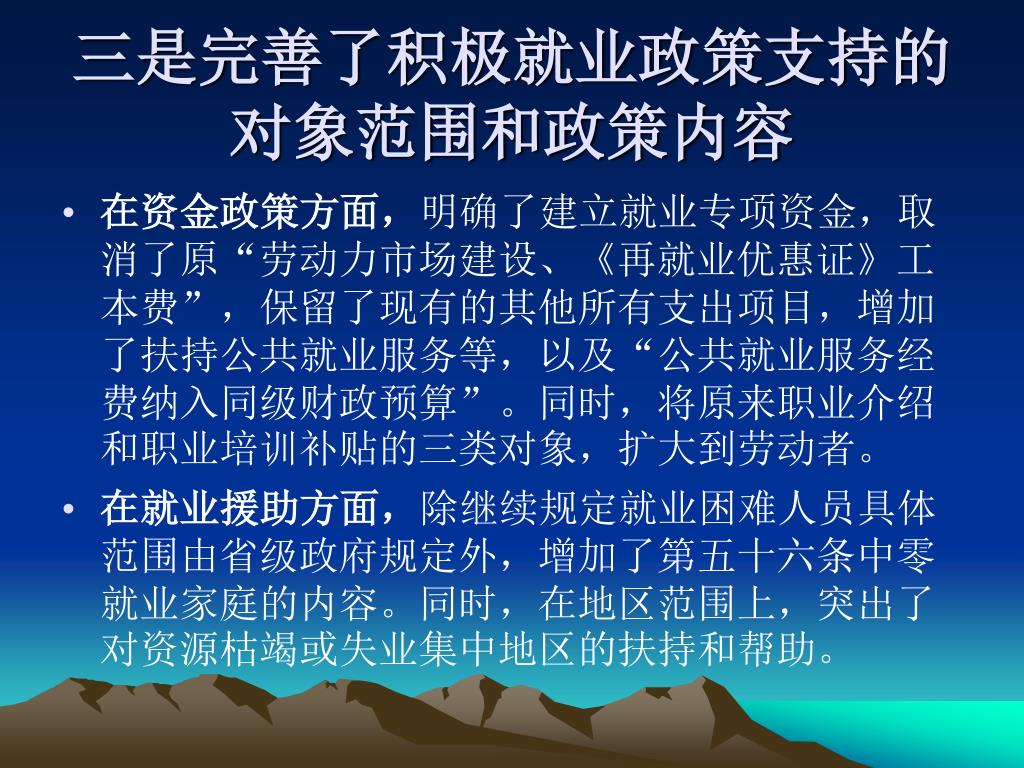 三是完善了积极就业政策支持的对象范围和政策内容

• 在资金政策方面，明确了建立就业专项资金，取消了原“劳动力市场建设、《再就业优惠证》工本费”，保留了现有的其他所有支出项目，增加了扶持公共就业服务等，以及“公共就业服务经费纳入同级财政预算”。同时，将原来职业介绍和职业培训补贴的三类对象，扩大到劳动者。

• 在就业援助方面，除继续规定就业困难人员具体范围由省级政府规定外，增加了第五十六条中零就业家庭的内容。同时，在地区范围上，突出了对资源枯竭或失业集中地区的扶持和帮助。